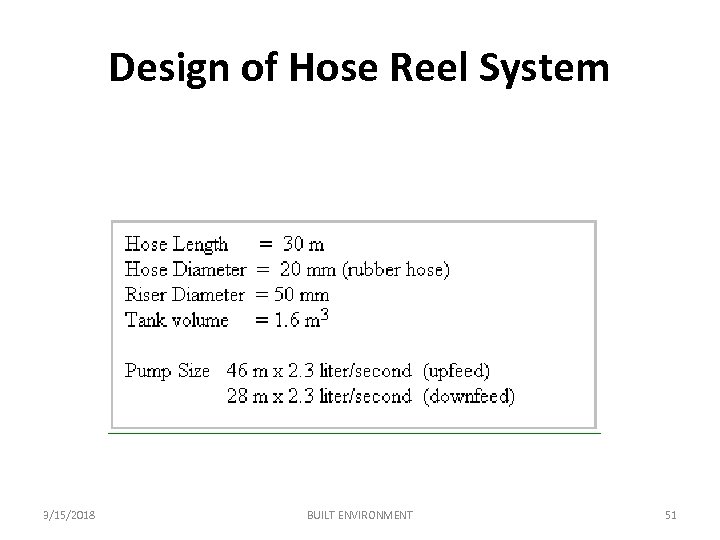 Design of Hose Reel System

Hose Length = 30 m
Hose Diameter = 20 mm (rubber hose)
Riser Diameter = 50 mm
Tank volume = 1.6 $m^3$

Pump Size 46 m x 2.3 liter/second (upfeed)
28 m x 2.3 liter/second (downfeed)

3/15/2018 BUILT ENVIRONMENT 51